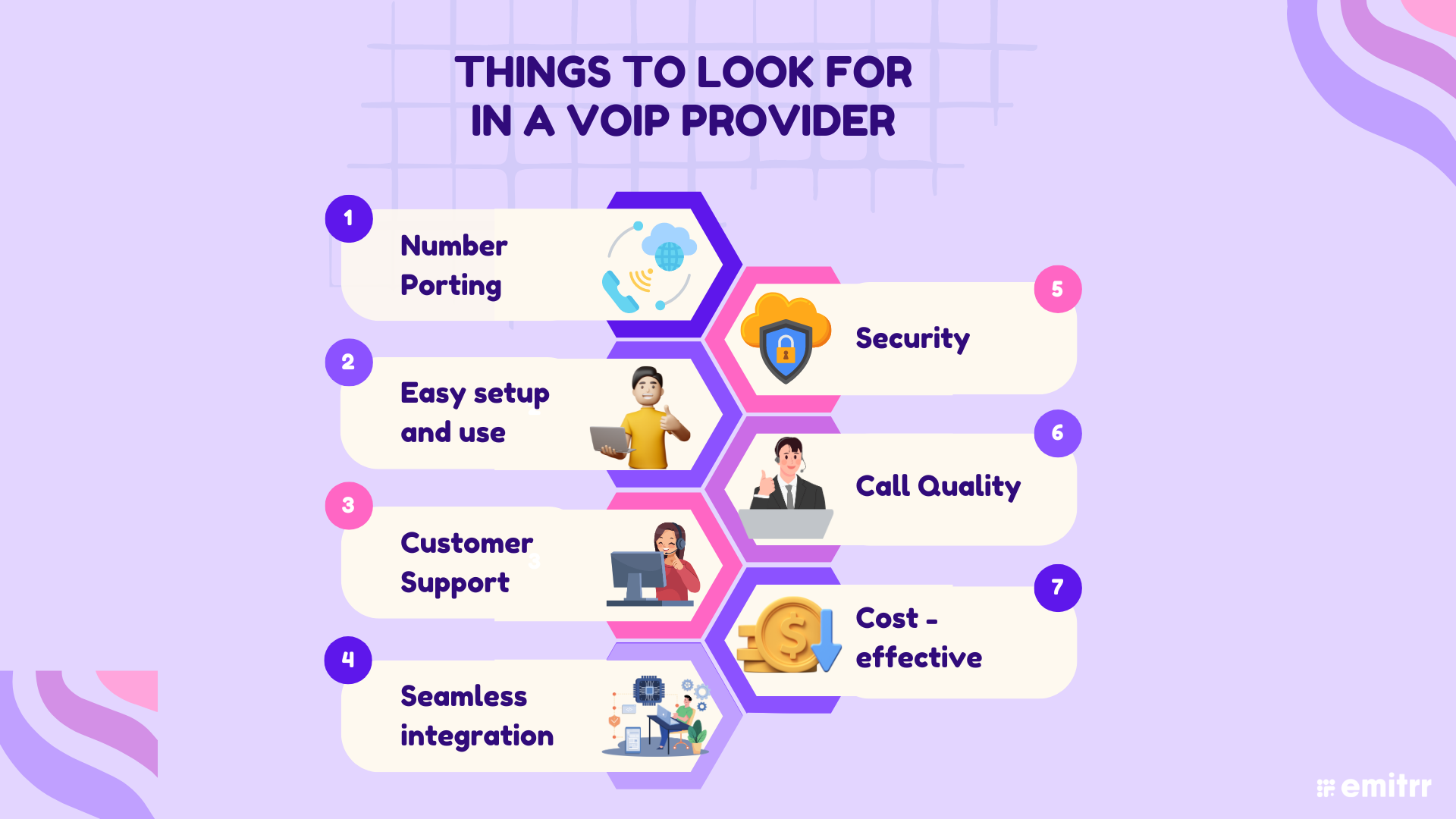 THINGS TO LOOK FOR IN A VOIP PROVIDER

1 Number Porting

2 Easy setup and use

3 Customer Support

4 Seamless integration

5 Security

6 Call Quality

7 Cost - effective

emitrr